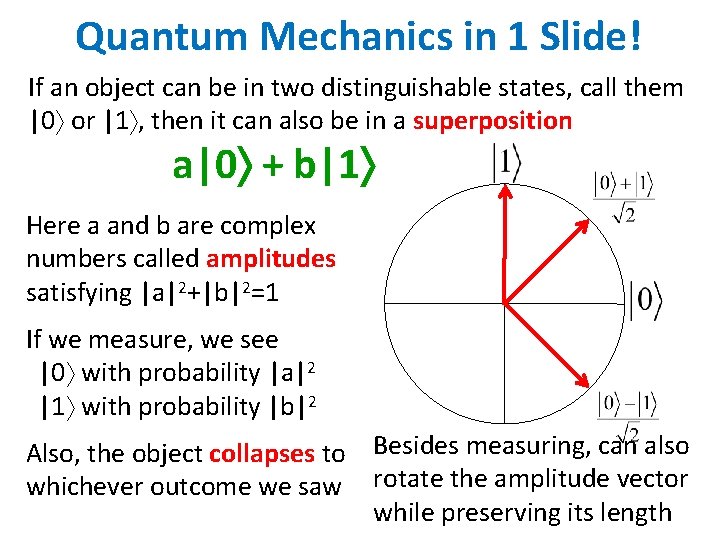 Quantum Mechanics in 1 Slide!

If an object can be in two distinguishable states, call them $|0\rangle$ or $|1\rangle$, then it can also be in a superposition

$a|0\rangle + b|1\rangle$

Here a and b are complex numbers called amplitudes satisfying $|a|^2+|b|^2=1$

If we measure, we see
$|0\rangle$ with probability $|a|^2$
$|1\rangle$ with probability $|b|^2$

Also, the object collapses to whichever outcome we saw

$|1\rangle$

$\frac{|0\rangle+|1\rangle}{\sqrt{2}}$

$|0\rangle$

$\frac{|0\rangle-|1\rangle}{\sqrt{2}}$

Besides measuring, can also rotate the amplitude vector while preserving its length